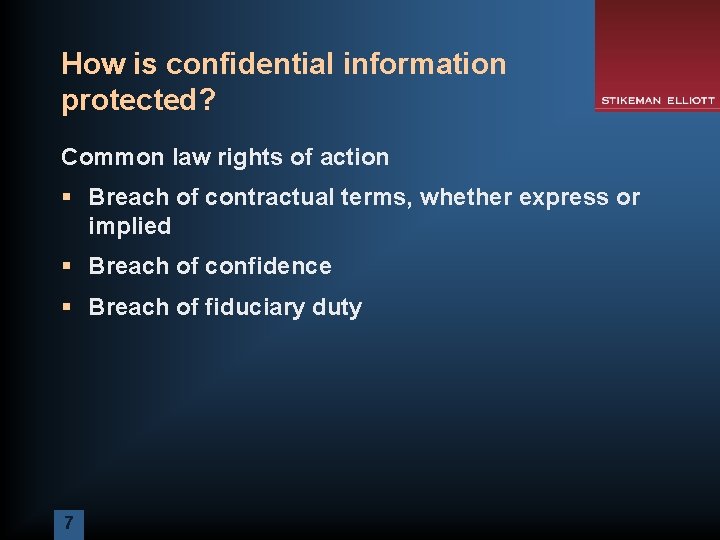 How is confidential information protected?

STIKEMAN ELLIOTT

Common law rights of action

▪ Breach of contractual terms, whether express or implied

▪ Breach of confidence

▪ Breach of fiduciary duty

7